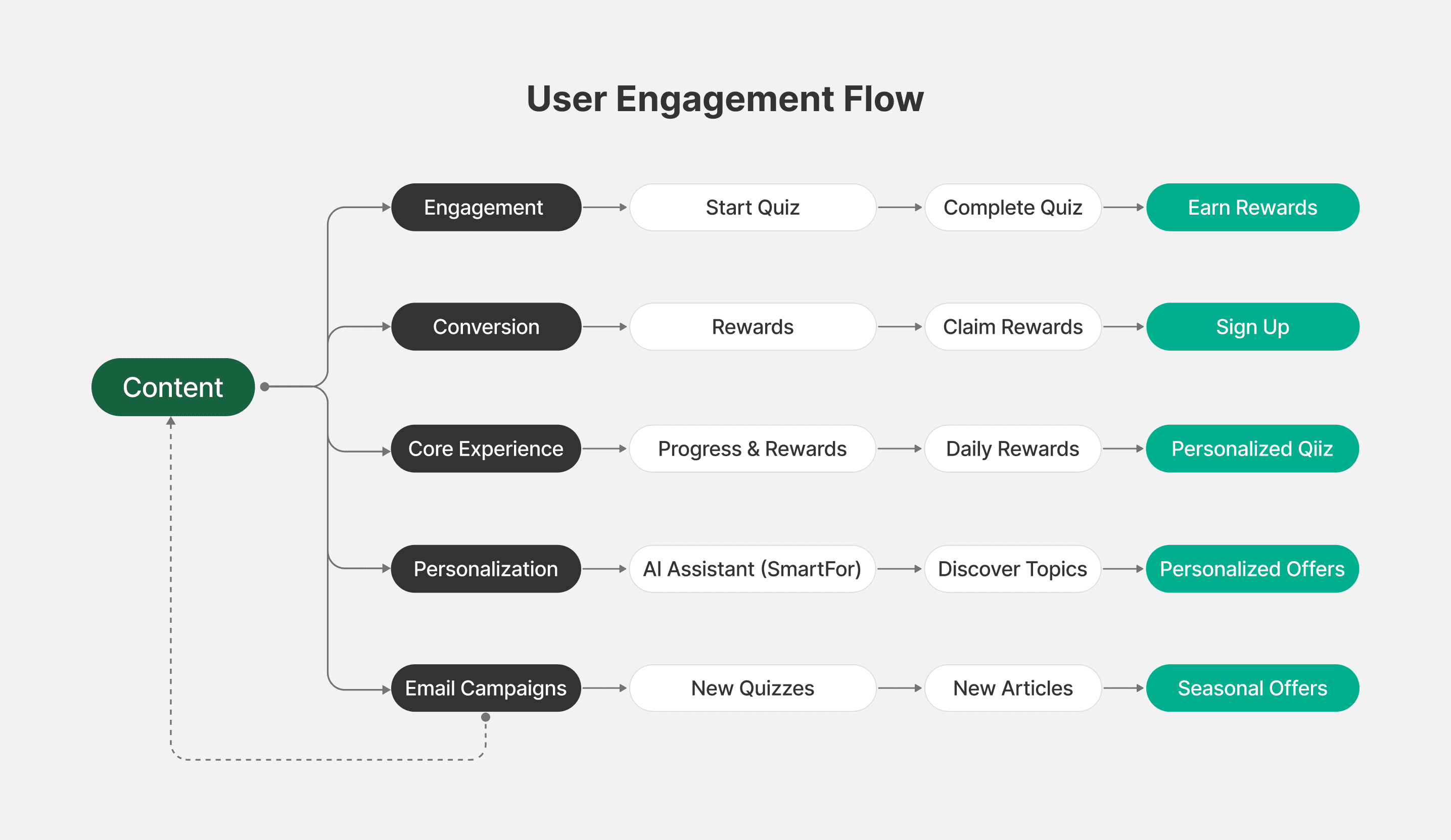 User Engagement Flow

Content

Engagement
Start Quiz
Complete Quiz
Earn Rewards

Conversion
Rewards
Claim Rewards
Sign Up

Core Experience
Progress & Rewards
Daily Rewards
Personalized Qiiz

Personalization
AI Assistant (SmartFor)
Discover Topics
Personalized Offers

Email Campaigns
New Quizzes
New Articles
Seasonal Offers